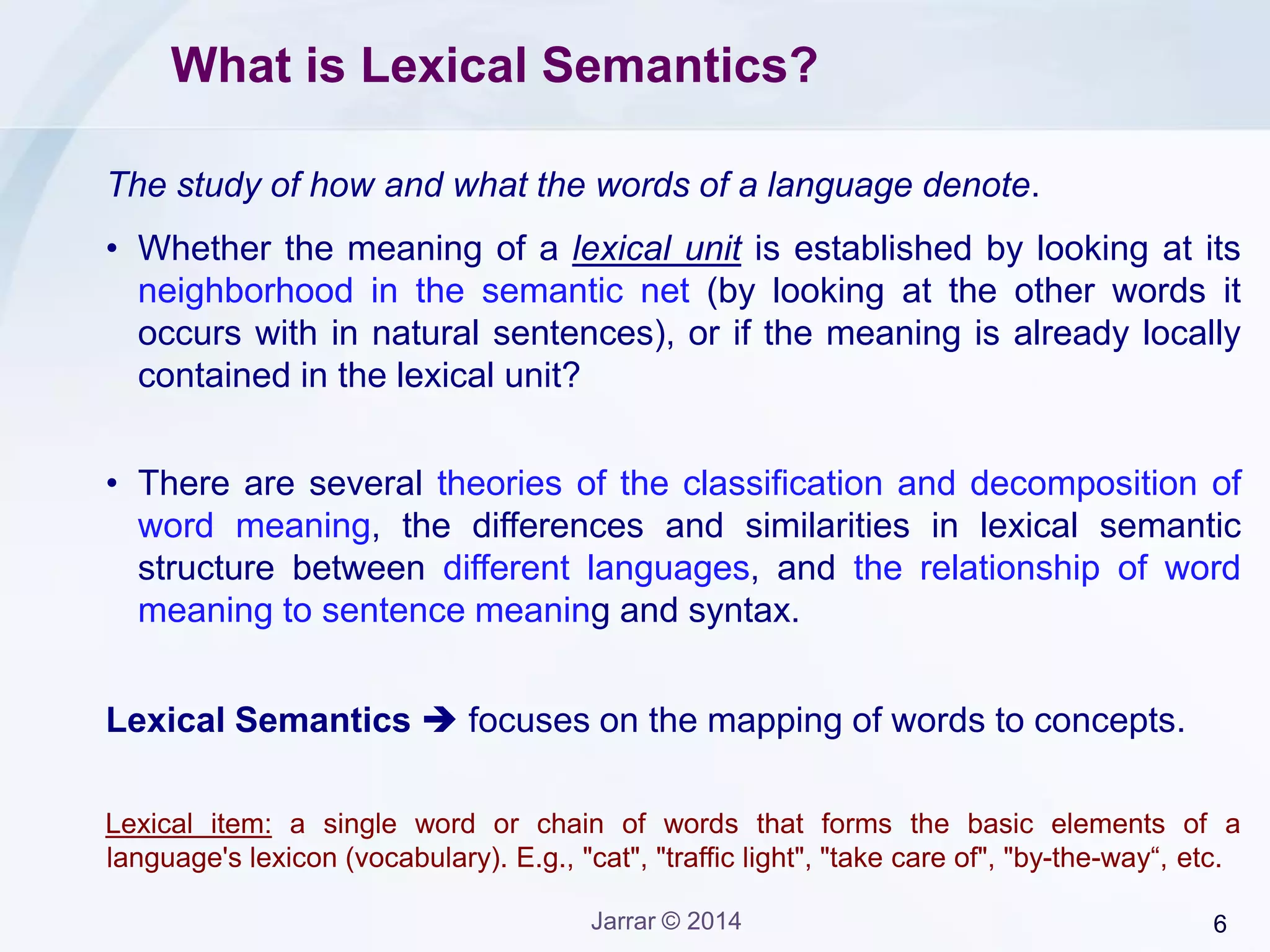 What is Lexical Semantics?

The study of how and what the words of a language denote.

• Whether the meaning of a lexical unit is established by looking at its neighborhood in the semantic net (by looking at the other words it occurs with in natural sentences), or if the meaning is already locally contained in the lexical unit?

• There are several theories of the classification and decomposition of word meaning, the differences and similarities in lexical semantic structure between different languages, and the relationship of word meaning to sentence meaning and syntax.

Lexical Semantics ➔ focuses on the mapping of words to concepts.

Lexical item: a single word or chain of words that forms the basic elements of a language's lexicon (vocabulary). E.g., "cat", "traffic light", "take care of", "by-the-way“, etc.

Jarrar © 2014

6